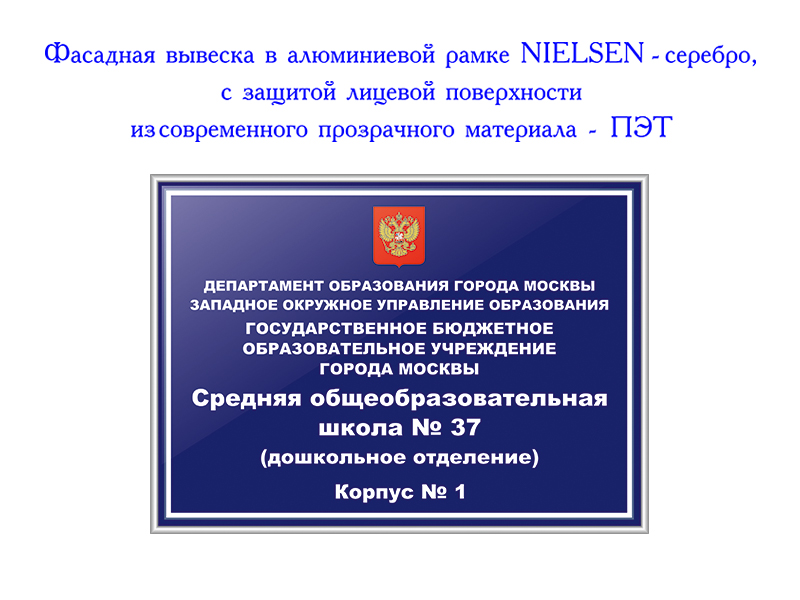 Фасадная вывеска в алюминиевой рамке NIELSEN - серебро, с защитой лицевой поверхности из современного прозрачного материала - ПЭТ

ДЕПАРТАМЕНТ ОБРАЗОВАНИЯ ГОРОДА МОСКВЫ
ЗАПАДНОЕ ОКРУЖНОЕ УПРАВЛЕНИЕ ОБРАЗОВАНИЯ
ГОСУДАРСТВЕННОЕ БЮДЖЕТНОЕ ОБРАЗОВАТЕЛЬНОЕ УЧРЕЖДЕНИЕ ГОРОДА МОСКВЫ
Средняя общеобразовательная школа № 37
(дошкольное отделение)
Корпус № 1